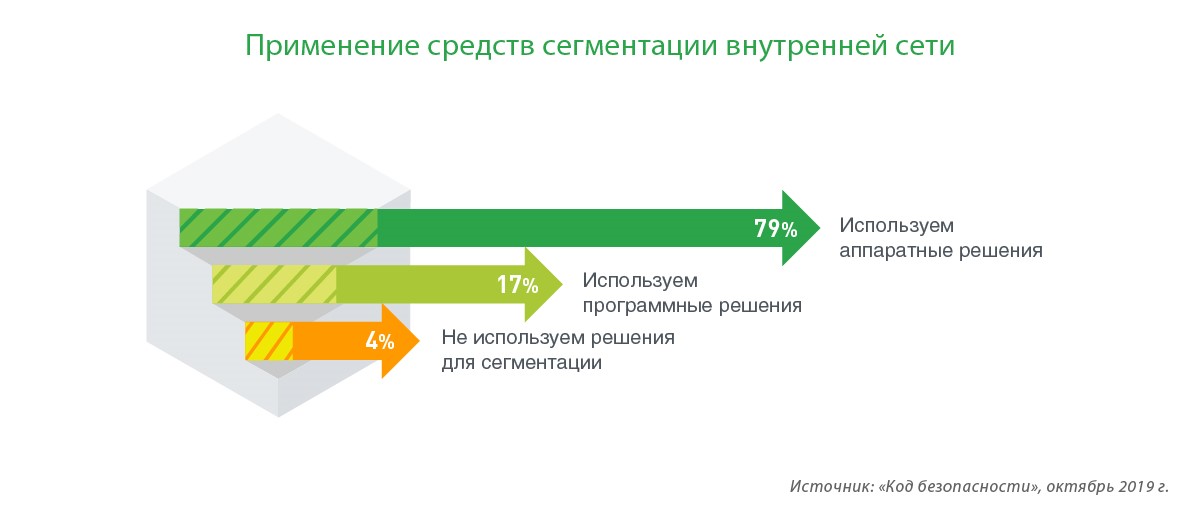 Применение средств сегментации внутренней сети

79%

Используем аппаратные решения

17%

Используем программные решения

4%

Не используем решения для сегментации

Источник: «Код безопасности», октябрь 2019 г.